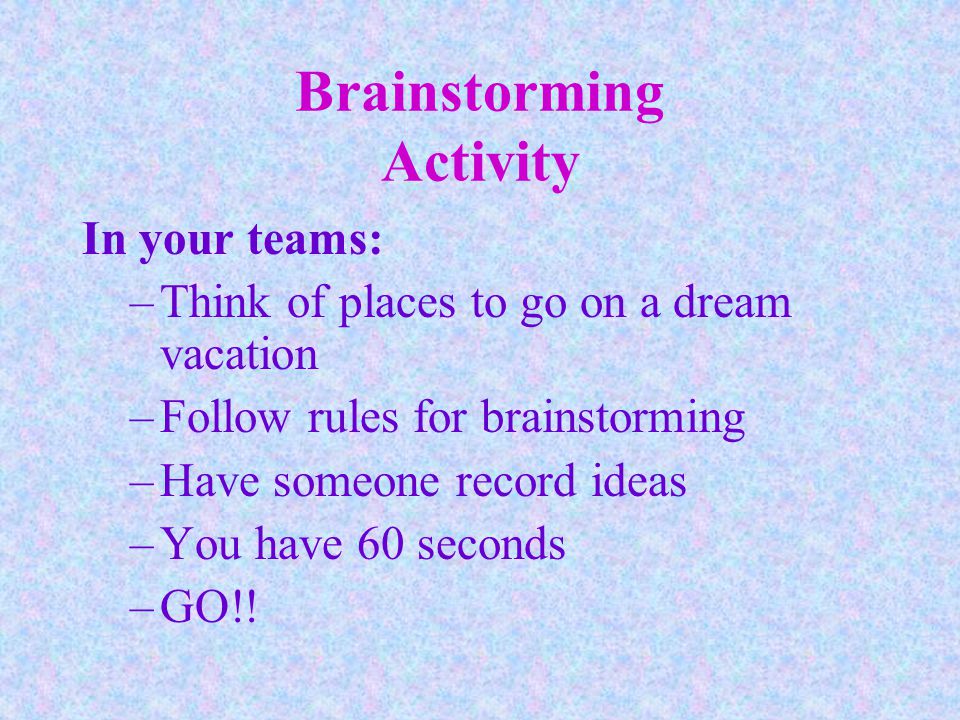 Brainstorming
Activity

In your teams:

– Think of places to go on a dream vacation
– Follow rules for brainstorming
– Have someone record ideas
– You have 60 seconds
– GO!!